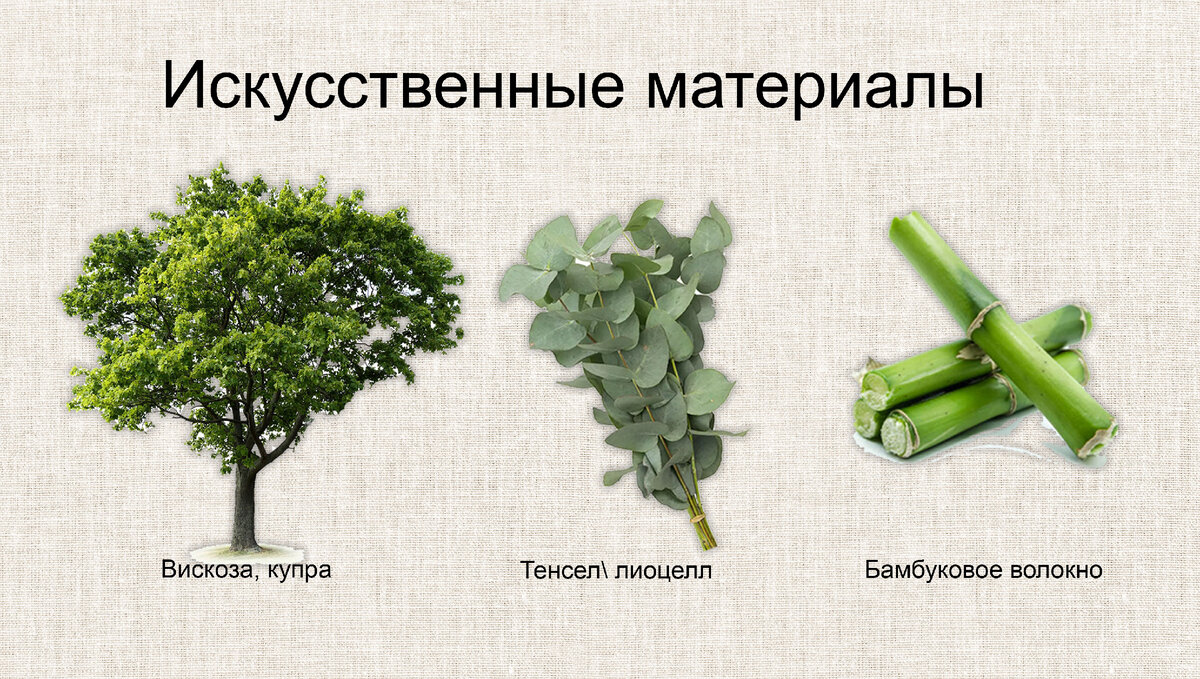 Искусственные материалы

Вискоза, купра

Тенсел\ лиоцелл

Бамбуковое волокно